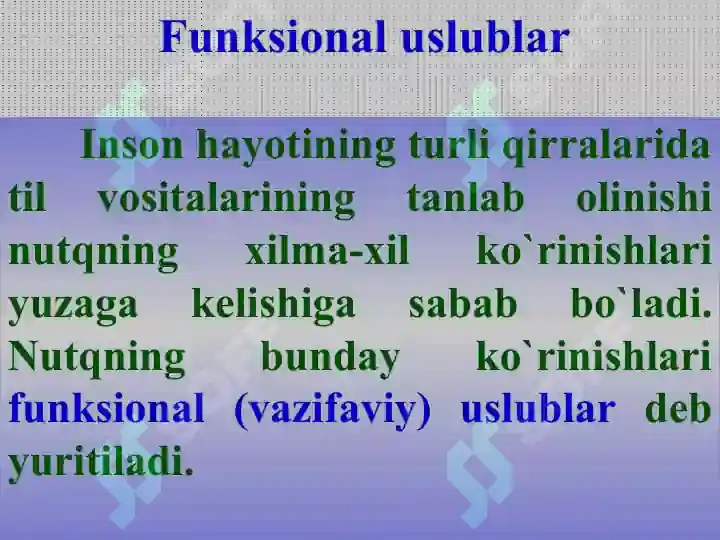 Funksional uslublar

Inson hayotining turli qirralarida til vositalarining tanlab olinishi nutqning xilma-xil ko`rinishlari yuzaga kelishiga sabab bo`ladi. Nutqning bunday ko`rinishlari funksional (vazifaviy) uslublar deb yuritiladi.